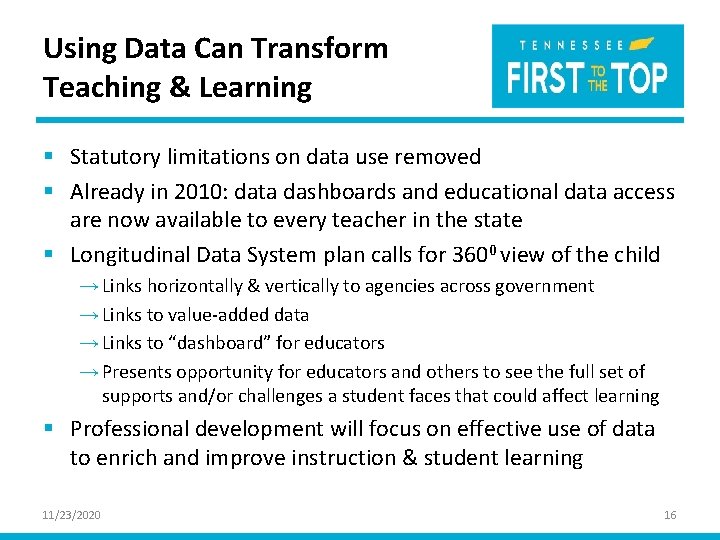 Using Data Can Transform Teaching & Learning

TENNESSEE
FIRST TO THE TOP

▪ Statutory limitations on data use removed
▪ Already in 2010: data dashboards and educational data access are now available to every teacher in the state
▪ Longitudinal Data System plan calls for $360^0$ view of the child
→ Links horizontally & vertically to agencies across government
→ Links to value-added data
→ Links to "dashboard" for educators
→ Presents opportunity for educators and others to see the full set of supports and/or challenges a student faces that could affect learning
▪ Professional development will focus on effective use of data to enrich and improve instruction & student learning

11/23/2020

16